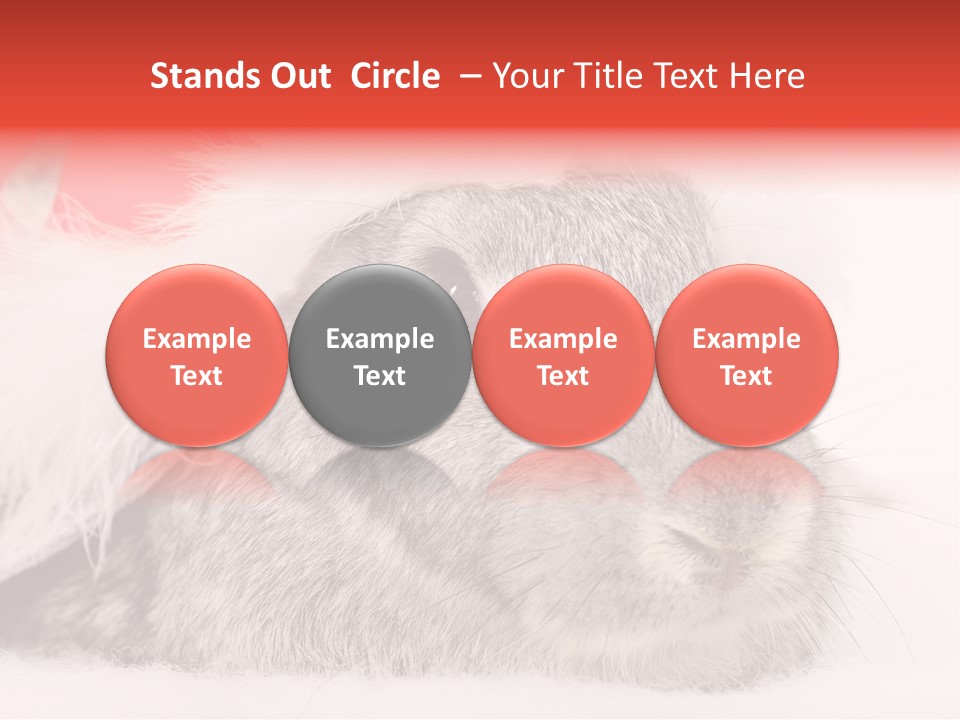 Stands Out  Circle  – Your Title Text Here

Example Text

Example Text

Example Text

Example Text